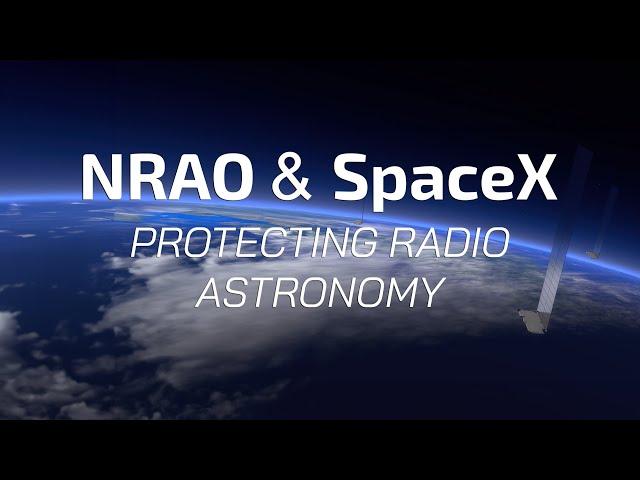 NRAO & SpaceX

PROTECTING RADIO ASTRONOMY